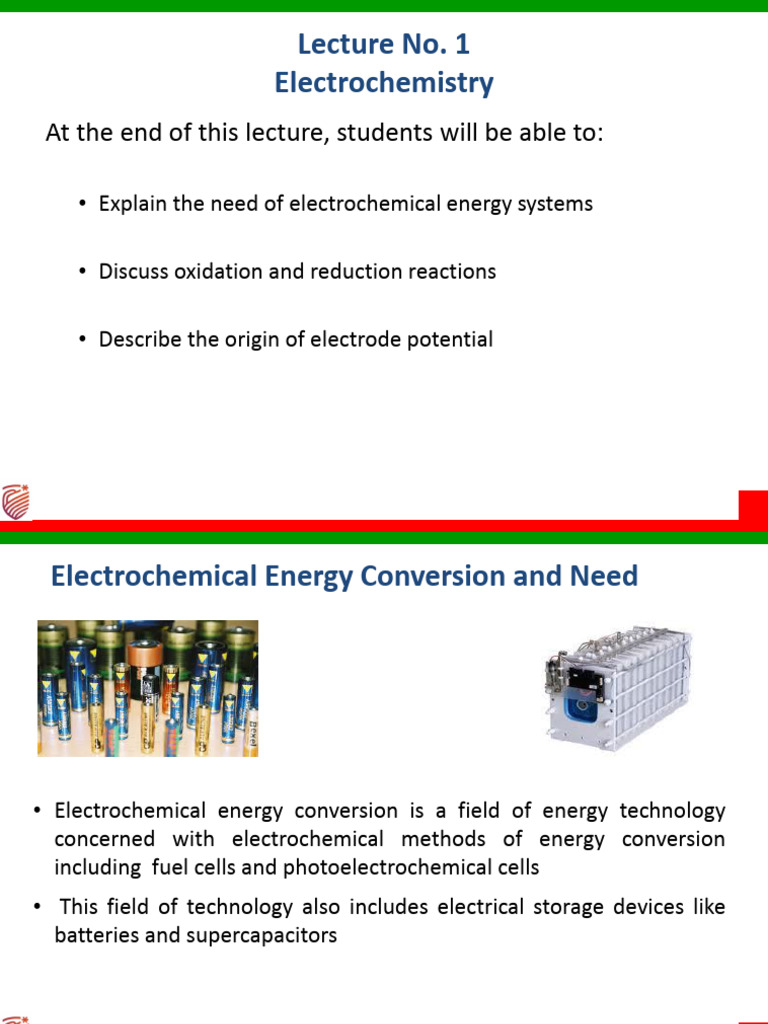 Lecture No. 1
Electrochemistry

At the end of this lecture, students will be able to:

• Explain the need of electrochemical energy systems

• Discuss oxidation and reduction reactions

• Describe the origin of electrode potential

Electrochemical Energy Conversion and Need

• Electrochemical energy conversion is a field of energy technology concerned with electrochemical methods of energy conversion including fuel cells and photoelectrochemical cells

• This field of technology also includes electrical storage devices like batteries and supercapacitors